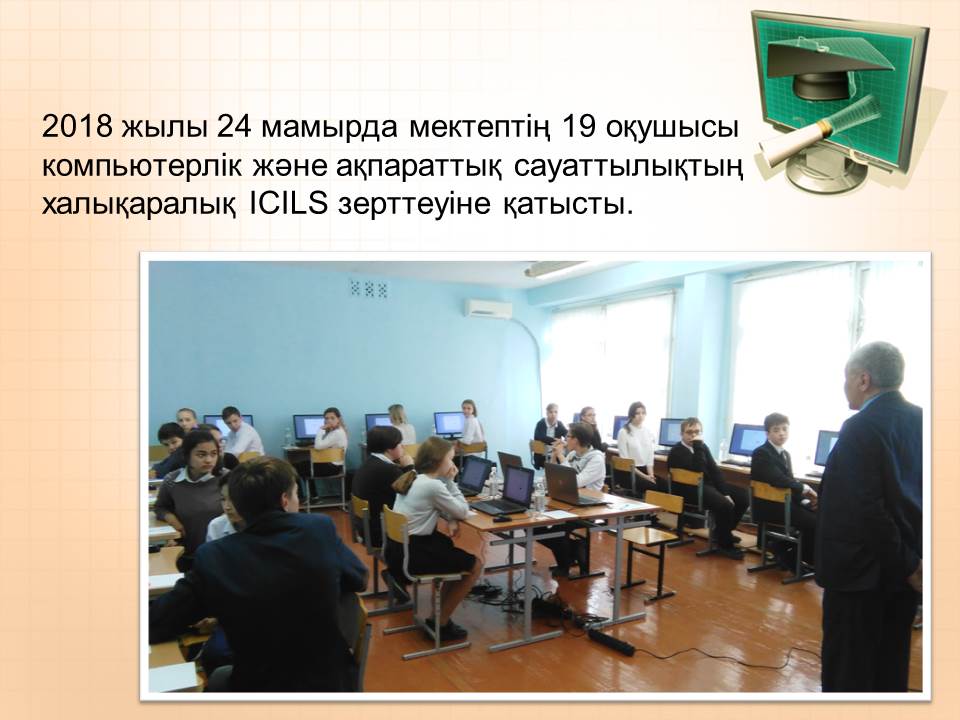 2018 жылы 24 мамырда мектептің 19 оқушысы компьютерлік және ақпараттық сауаттылықтың халықаралық ICILS зерттеуіне қатысты.